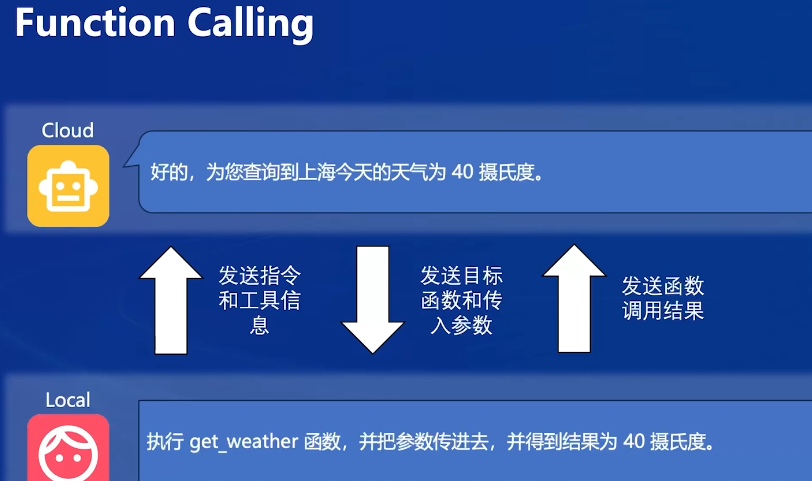 Function Calling

Cloud

好的，为您查询到上海今天的天气为 40 摄氏度。

发送指令和工具信息

发送目标函数和传入参数

发送函数调用结果

Local

执行 get_weather 函数，并把参数传进去，并得到结果为 40 摄氏度。